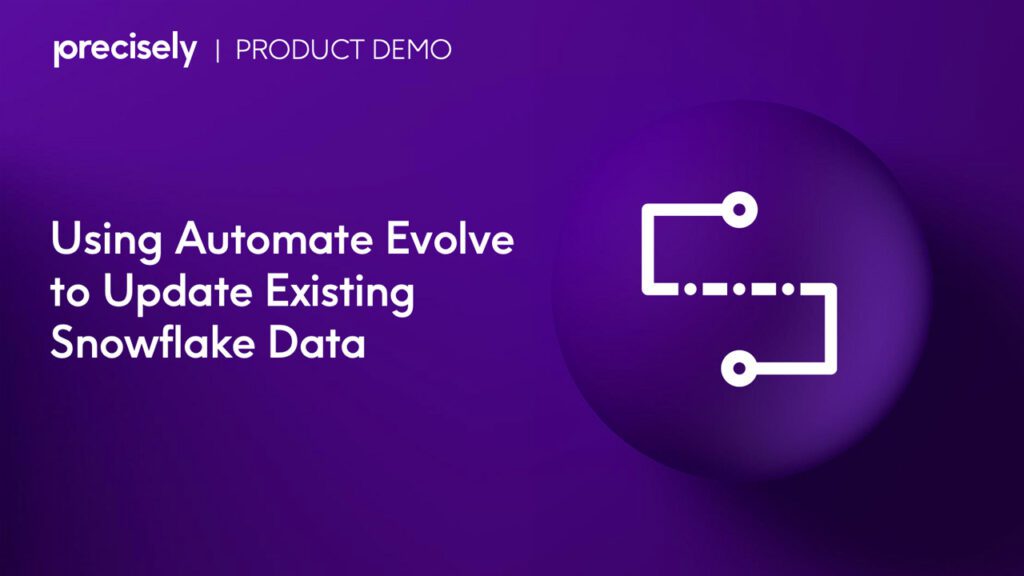 precisely | PRODUCT DEMO

Using Automate Evolve to Update Existing Snowflake Data